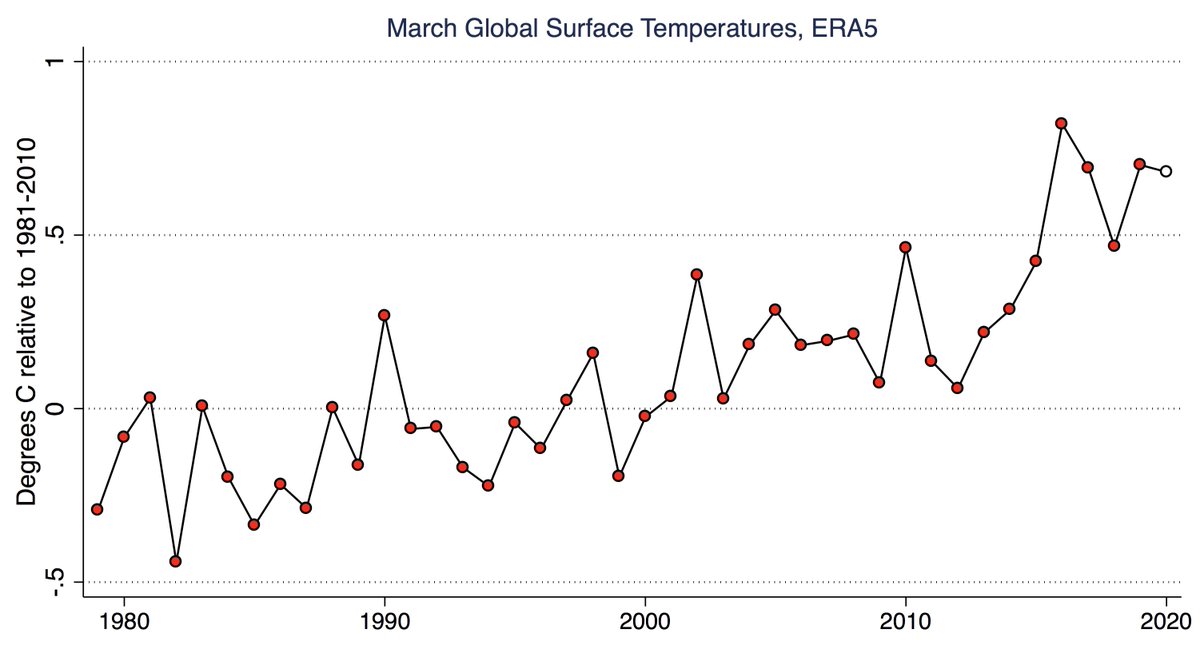 March Global Surface Temperatures, ERA5

Degrees C relative to 1981-2010

1
.5
0
-.5

1980
1990
2000
2010
2020